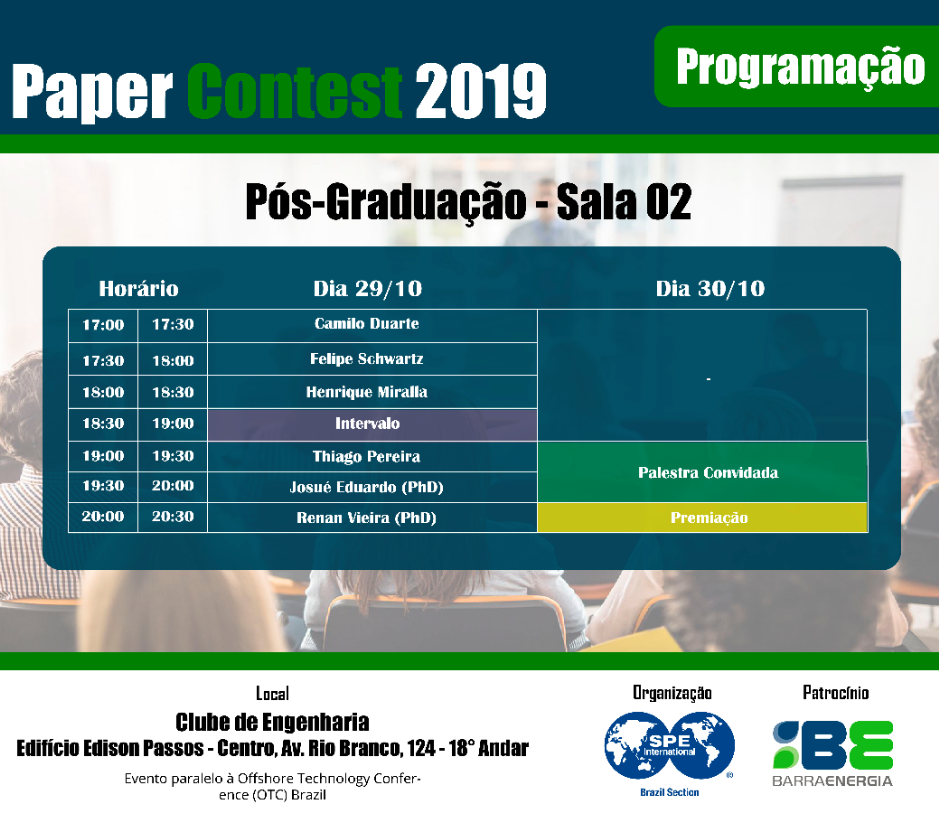 Paper Contest 2019

Programação

Pós-Graduação - Sala 02

| Horário | | Dia 29/10 | Dia 30/10 |
|---|---|---|---|
| 17:00 | 17:30 | Camilo Duarte | - |
| 17:30 | 18:00 | Felipe Schwartz | |
| 18:00 | 18:30 | Henrique Miralla | |
| 18:30 | 19:00 | Intervalo | |
| 19:00 | 19:30 | Thiago Pereira | Palestra Convidada |
| 19:30 | 20:00 | Josué Eduardo (PhD) | |
| 20:00 | 20:30 | Renan Vieira (PhD) | Premiação |

Local
Clube de Engenharia
Edifício Edison Passos - Centro, Av. Rio Branco, 124 - 18° Andar

Evento paralelo à Offshore Technology Conference (OTC) Brazil

Organização
SPE International
Brazil Section

Patrocínio
BE
BARRAENERGIA